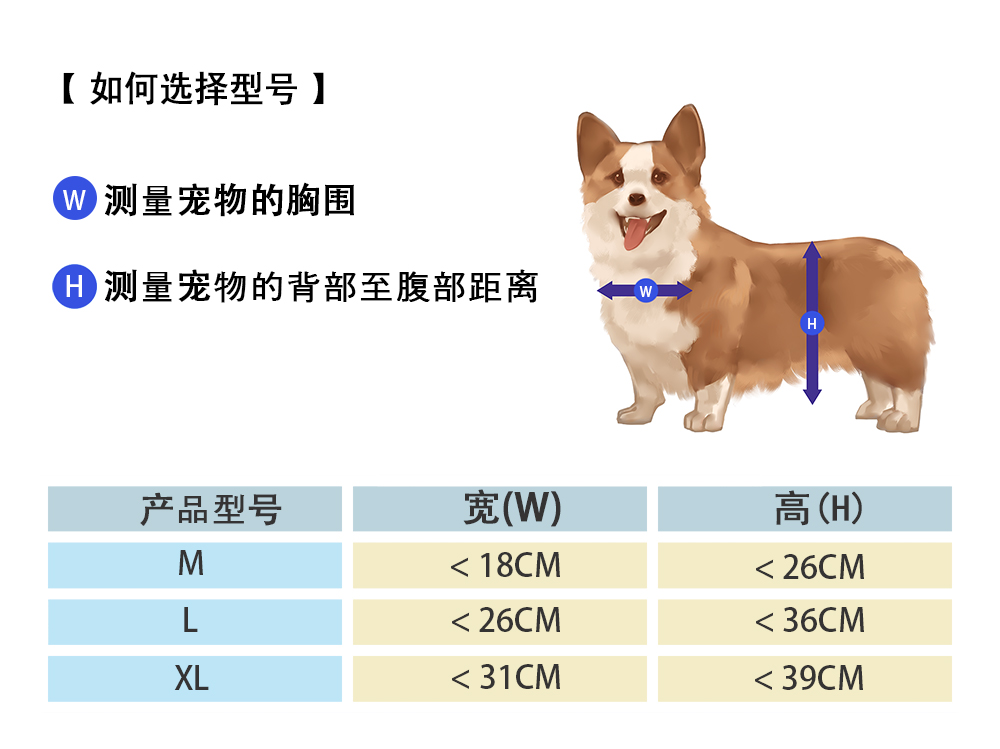 【 如何选择型号 】

W 测量宠物的胸围

H 测量宠物的背部至腹部距离

W

H

| 产品型号 | 宽(W) | 高(H) |
|---|---|---|
| M | < 18CM | < 26CM |
| L | < 26CM | < 36CM |
| XL | < 31CM | < 39CM |